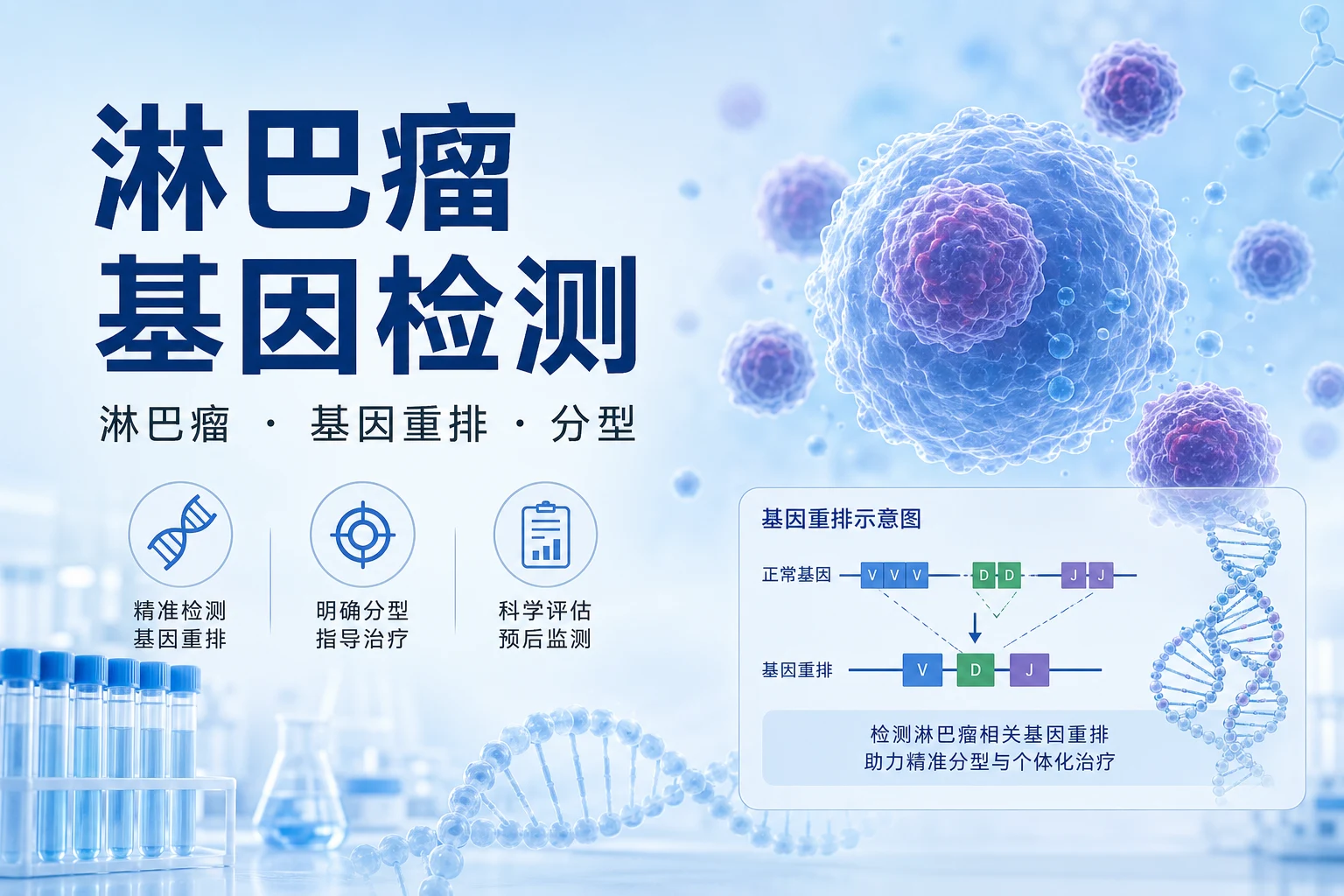 淋巴瘤
基因检测

淋巴瘤 · 基因重排 · 分型

精准检测
基因重排

明确分型
指导治疗

科学评估
预后监测

基因重排示意图

正常基因 V V V D D J J

基因重排 V D J

检测淋巴瘤相关基因重排
助力精准分型与个体化治疗